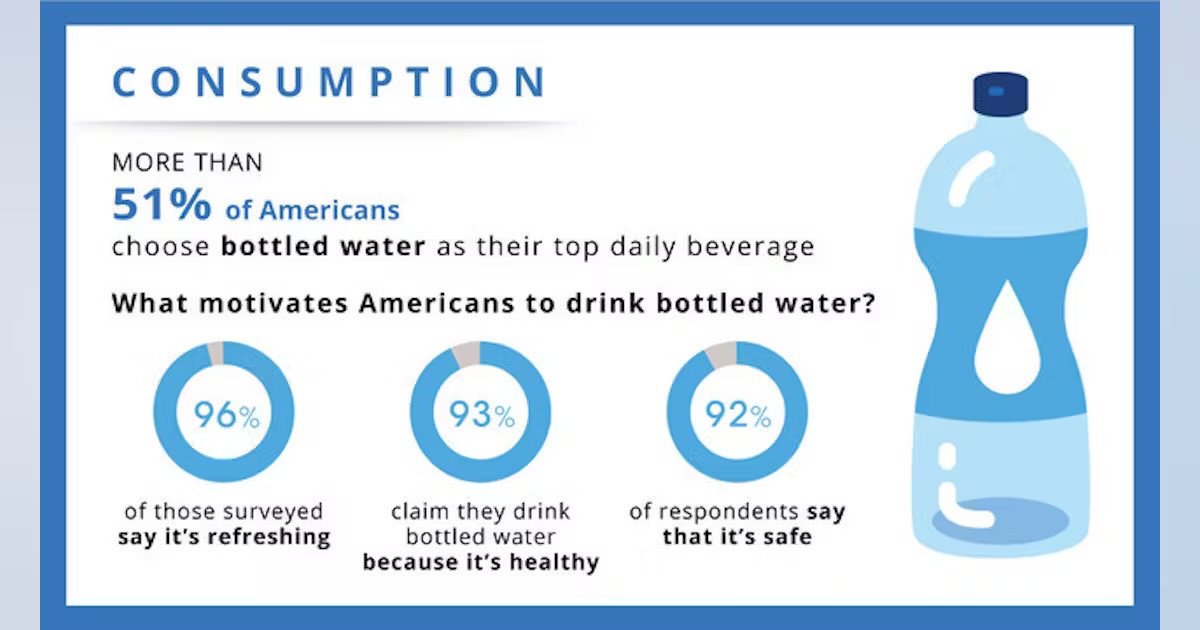 CONSUMPTION

MORE THAN
51% of Americans
choose bottled water as their top daily beverage

What motivates Americans to drink bottled water?

96%
of those surveyed say it's refreshing

93%
claim they drink bottled water because it's healthy

92%
of respondents say that it's safe